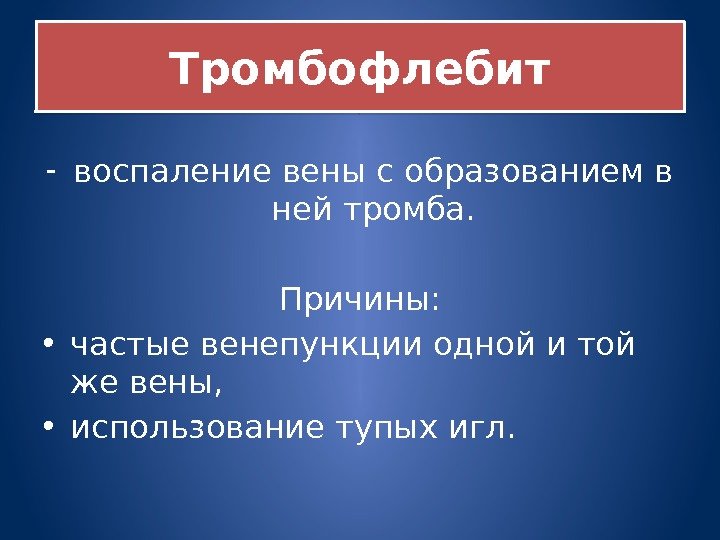 Тромбофлебит

- воспаление вены с образованием в ней тромба.

Причины:

• частые венепункции одной и той же вены,
• использование тупых игл.